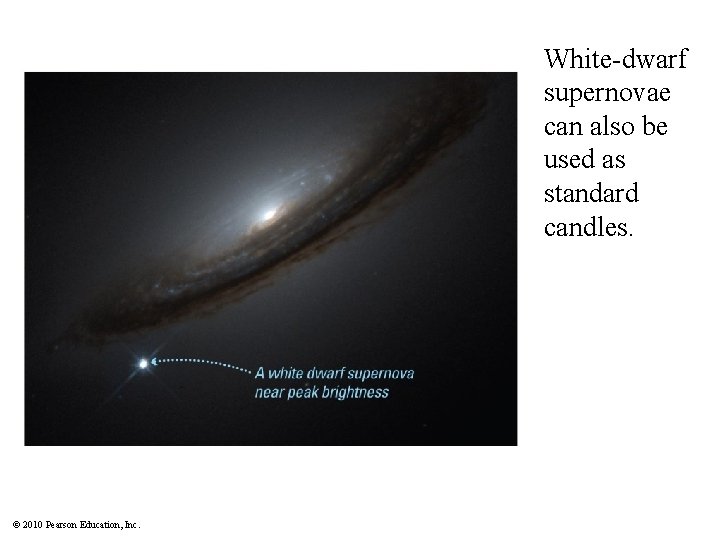 A white dwarf supernova near peak brightness

White-dwarf supernovae can also be used as standard candles.

© 2010 Pearson Education, Inc.